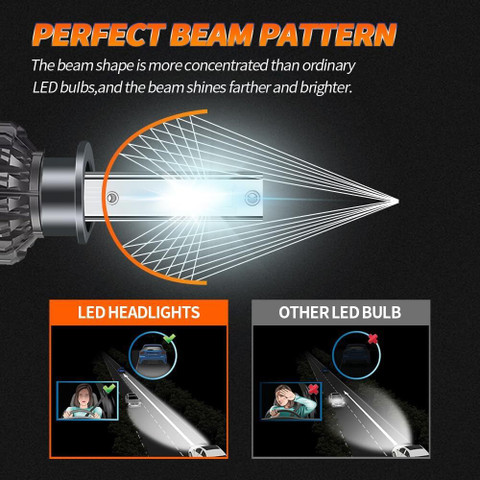 PERFECT BEAM PATTERN

The beam shape is more concentrated than ordinary LED bulbs,and the beam shines farther and brighter.

LED HEADLIGHTS

OTHER LED BULB